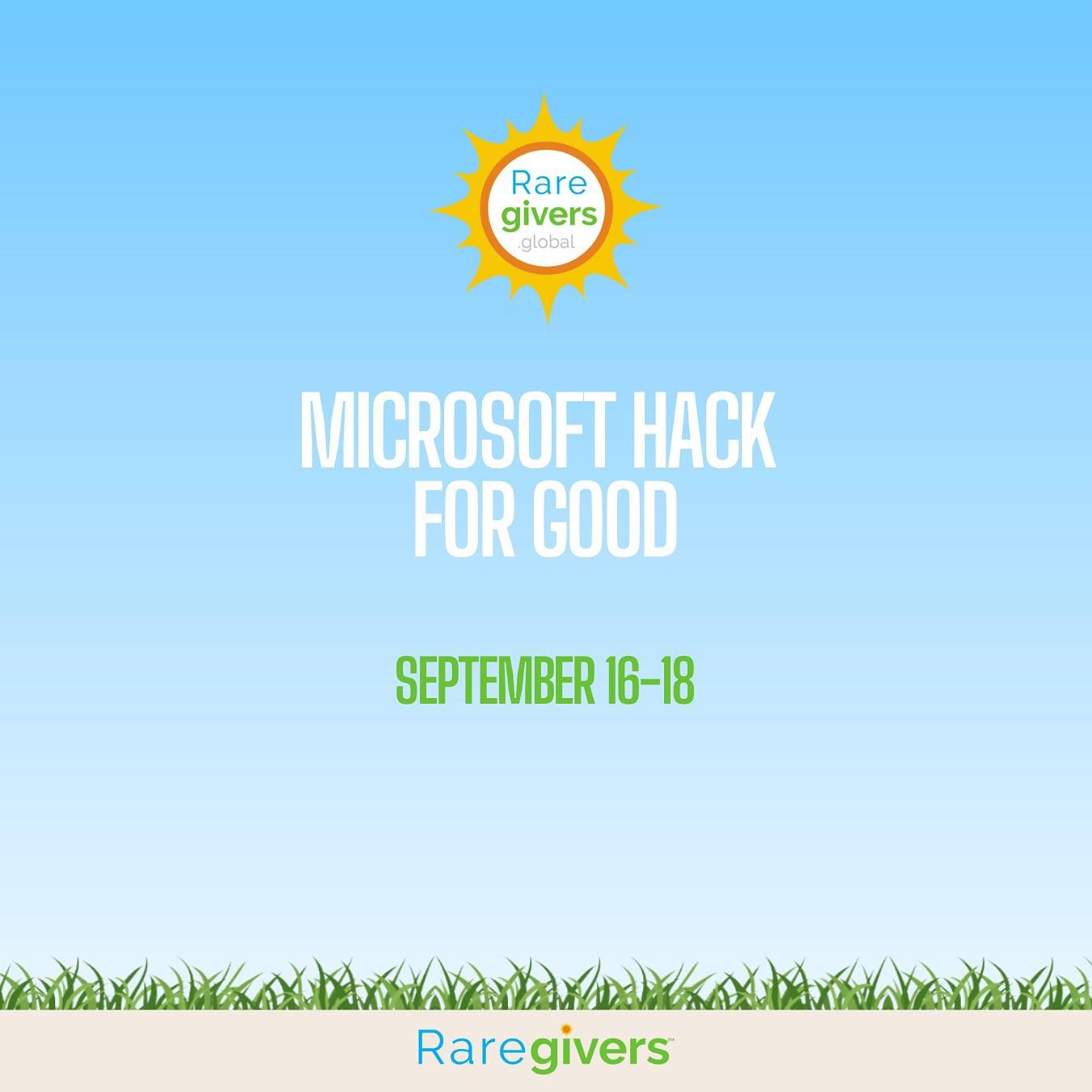 Rare
givers
.global

MICROSOFT HACK
FOR GOOD

SEPTEMBER 16-18

Raregivers™